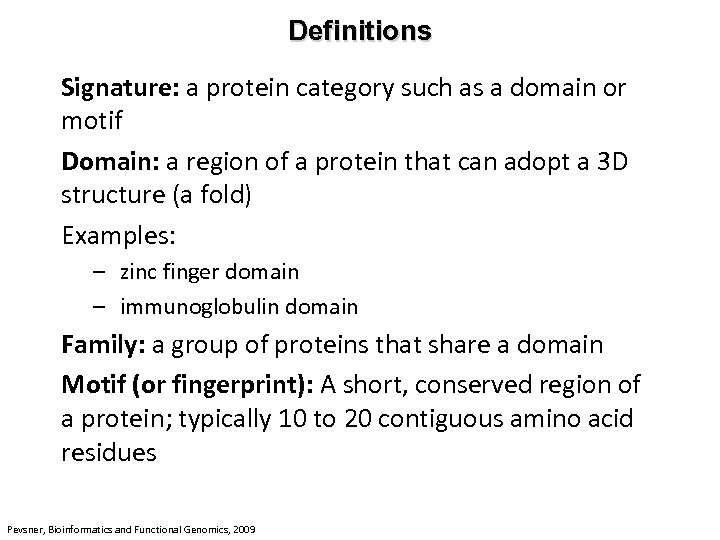 Definitions

Signature: a protein category such as a domain or motif

Domain: a region of a protein that can adopt a 3D structure (a fold)

Examples:

– zinc finger domain

– immunoglobulin domain

Family: a group of proteins that share a domain

Motif (or fingerprint): A short, conserved region of a protein; typically 10 to 20 contiguous amino acid residues

Pevsner, Bioinformatics and Functional Genomics, 2009